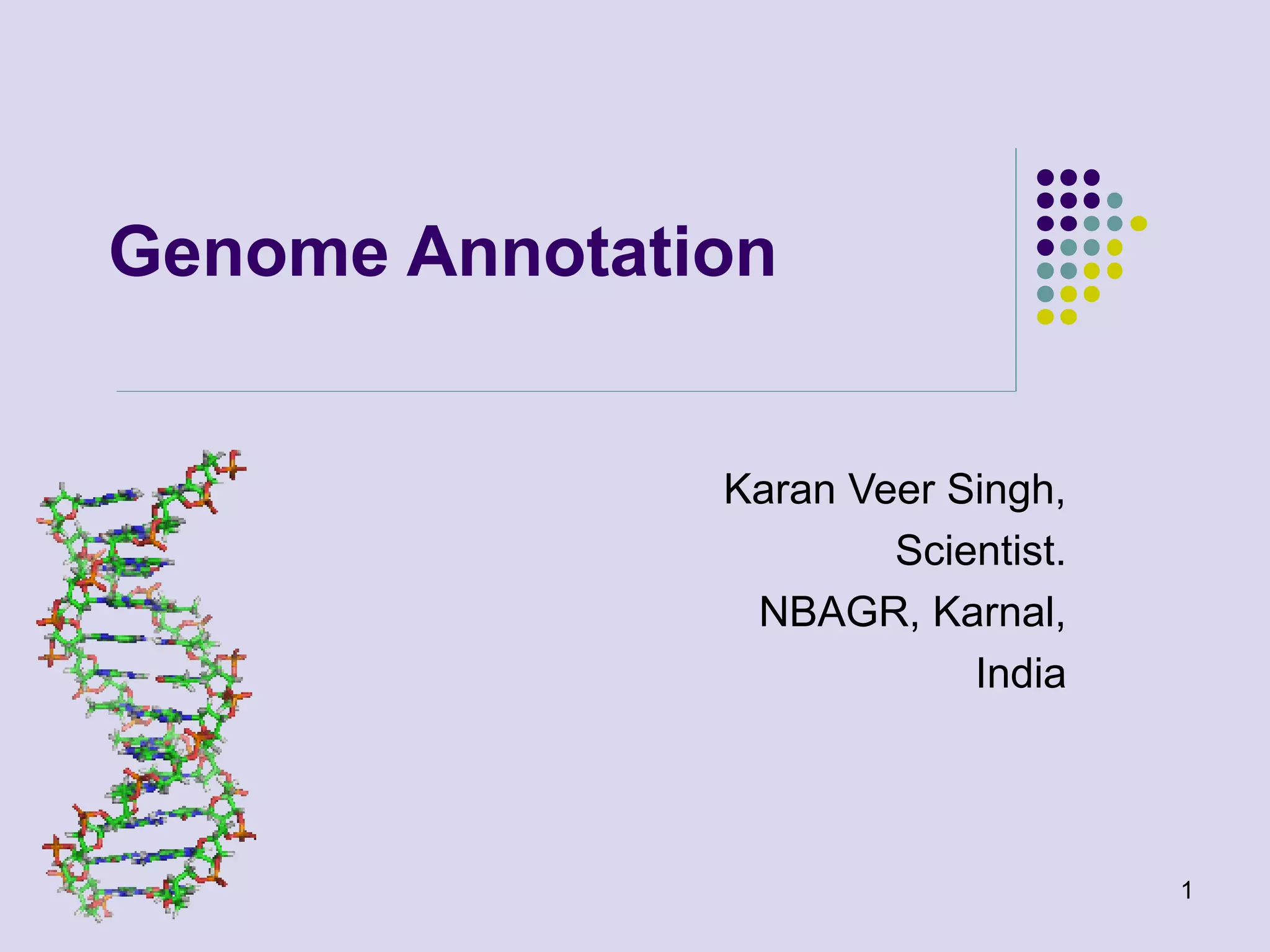 Genome Annotation

Karan Veer Singh,
Scientist.
NBAGR, Karnal,
India

1